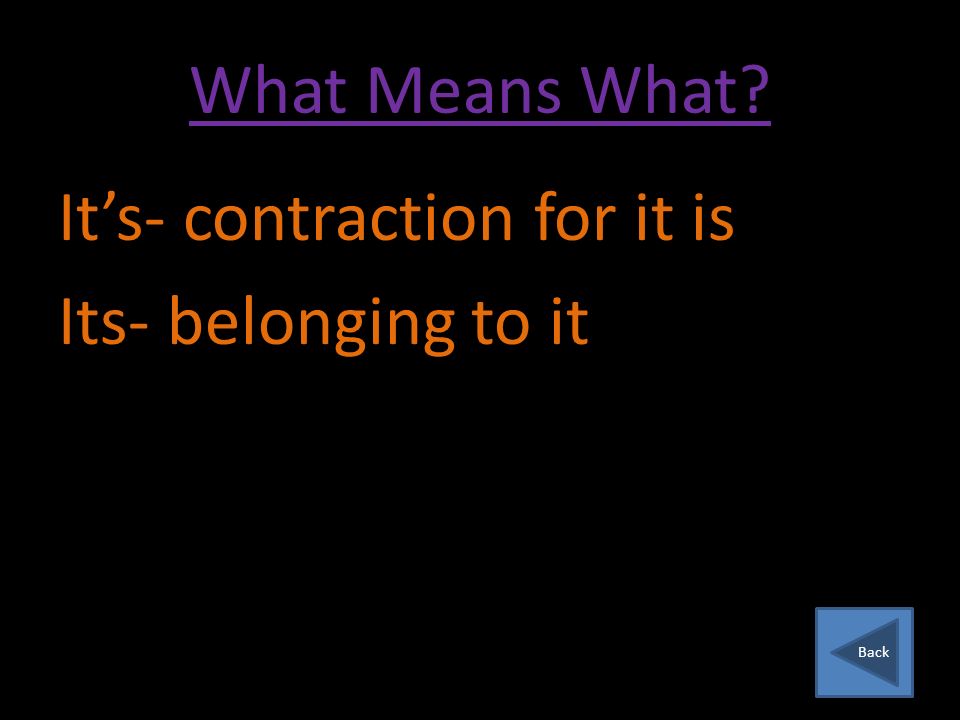 What Means What?

It’s- contraction for it is

Its- belonging to it

Back